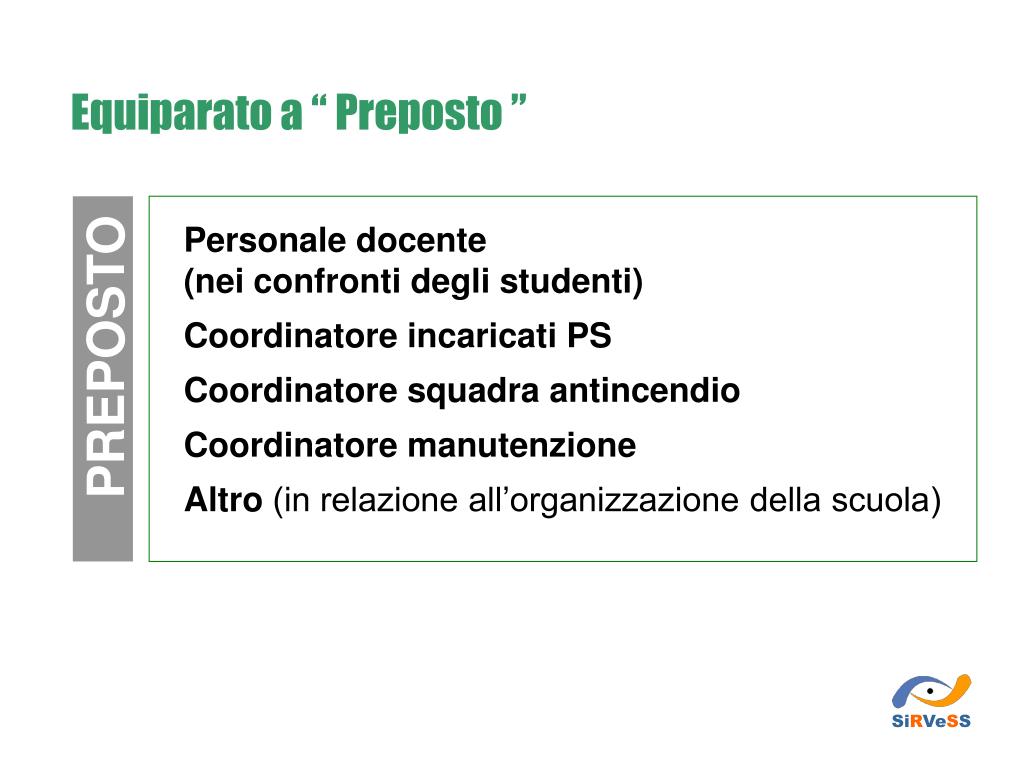 Equiparato a “ Preposto ”

PREPOSTO

Personale docente
(nei confronti degli studenti)

Coordinatore incaricati PS

Coordinatore squadra antincendio

Coordinatore manutenzione

Altro (in relazione all’organizzazione della scuola)

SiRVeSS